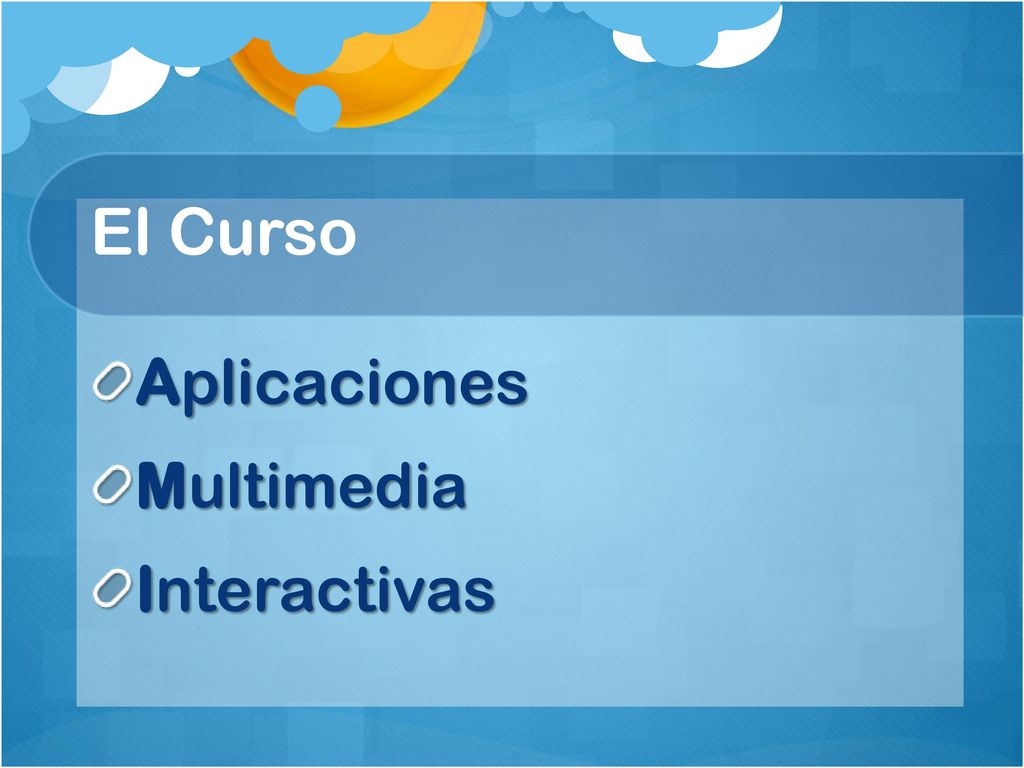 El Curso

Aplicaciones

Multimedia

Interactivas